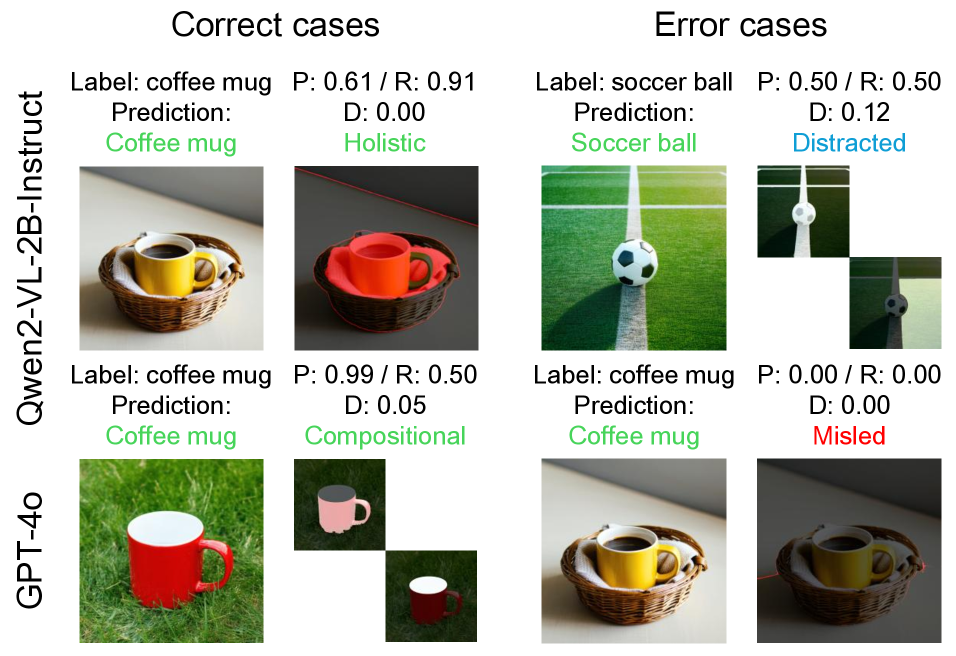 Correct cases

Error cases

Qwen2-VL-2B-Instruct

Label: coffee mug
Prediction:
Coffee mug

P: 0.61 / R: 0.91
D: 0.00
Holistic

Label: soccer ball
Prediction:
Soccer ball

P: 0.50 / R: 0.50
D: 0.12
Distracted

GPT-4o

Label: coffee mug
Prediction:
Coffee mug

P: 0.99 / R: 0.50
D: 0.05
Compositional

Label: coffee mug
Prediction:
Coffee mug

P: 0.00 / R: 0.00
D: 0.00
Misled